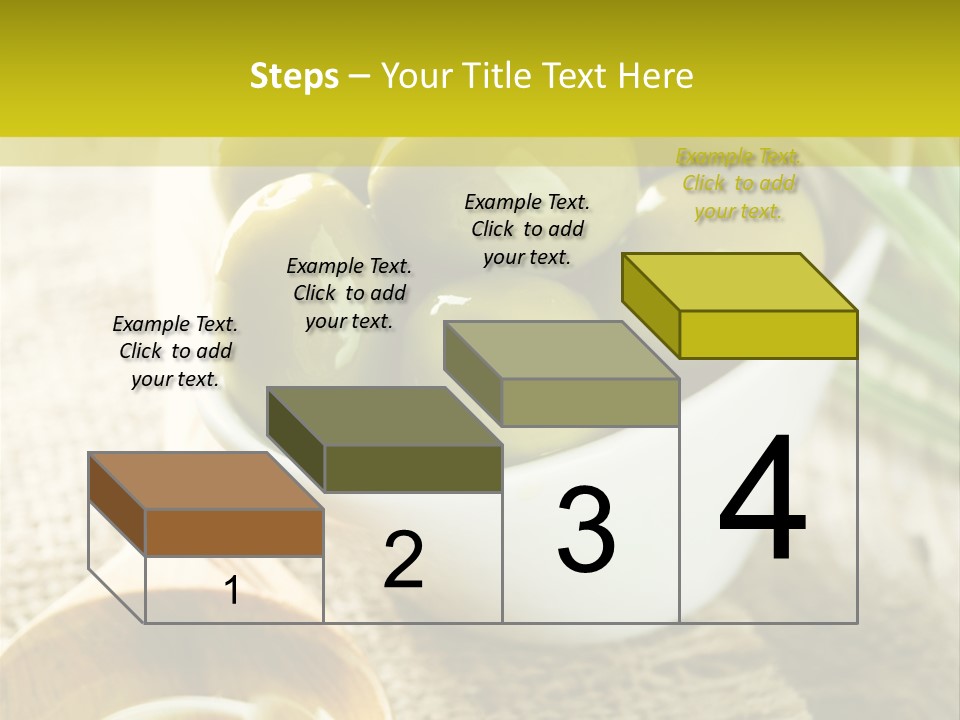 Steps – Your Title Text Here

Example Text. Click to add your text.

Example Text. Click to add your text.

Example Text. Click to add your text.

Example Text. Click to add your text.

1

2

3

4